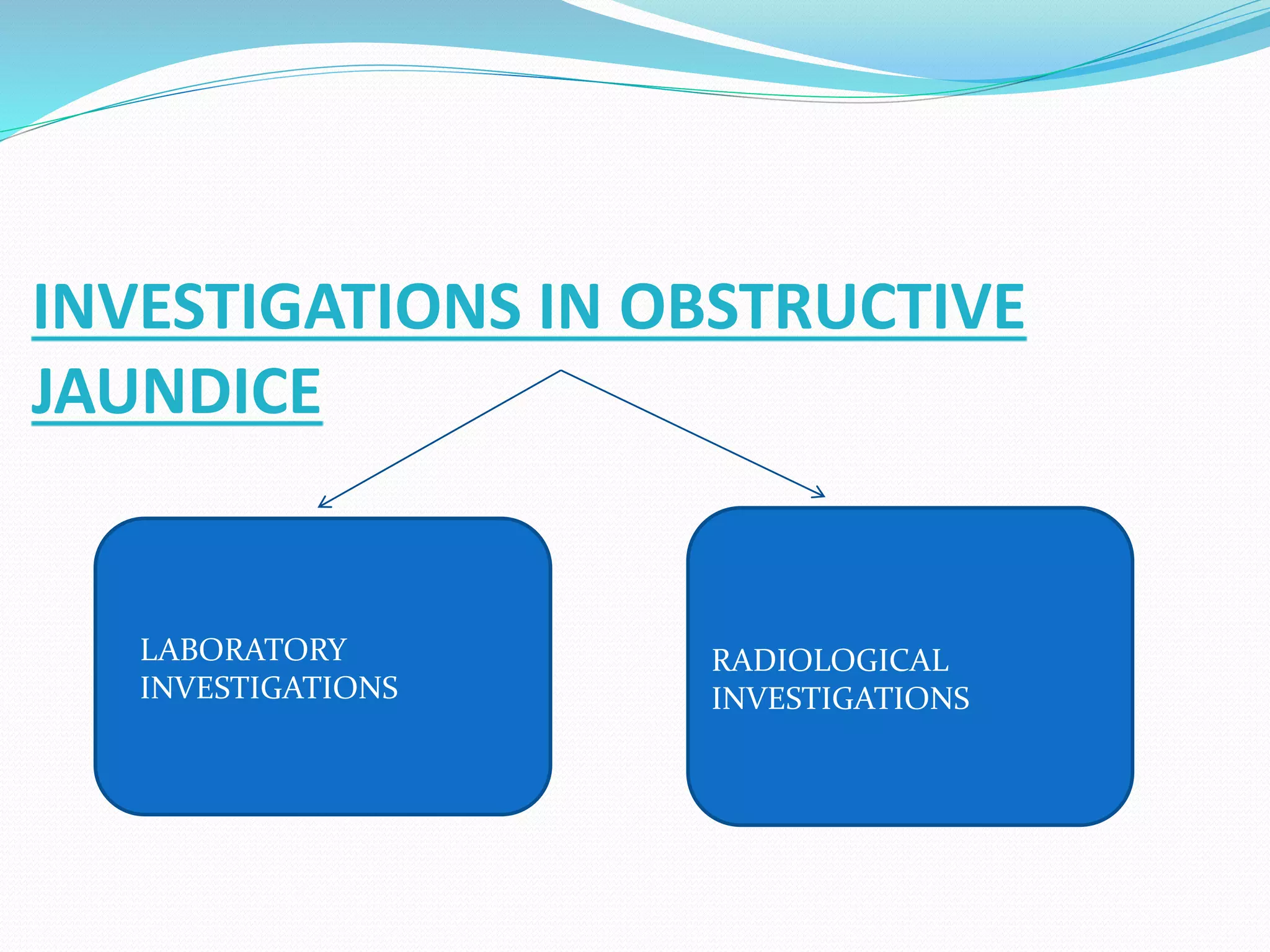 INVESTIGATIONS IN OBSTRUCTIVE JAUNDICE

LABORATORY INVESTIGATIONS

RADIOLOGICAL INVESTIGATIONS